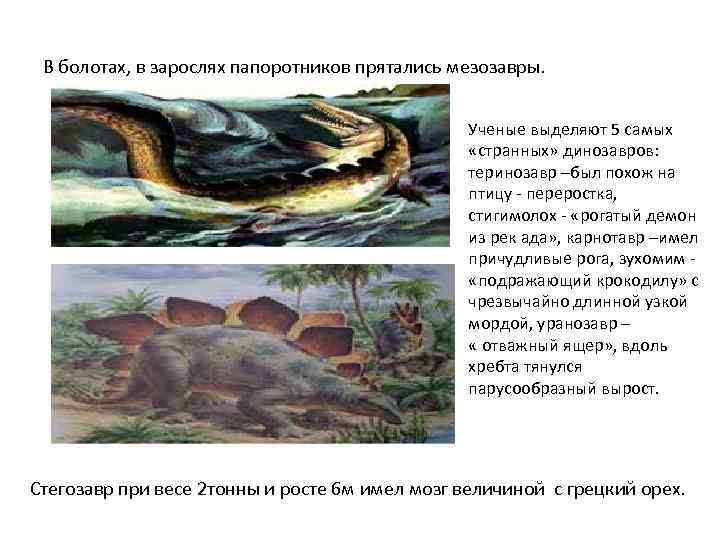 В болотах, в зарослях папоротников прятались мезозавры.

Ученые выделяют 5 самых «странных» динозавров: теринозавр –был похож на птицу - переростка, стигимолох - «рогатый демон из рек ада», карнотавр –имел причудливые рога, зухомим - «подражающий крокодилу» с чрезвычайно длинной узкой мордой, уранозавр – « отважный ящер», вдоль хребта тянулся парусообразный вырост.

Стегозавр при весе 2тонны и росте 6м имел мозг величиной с грецкий орех.